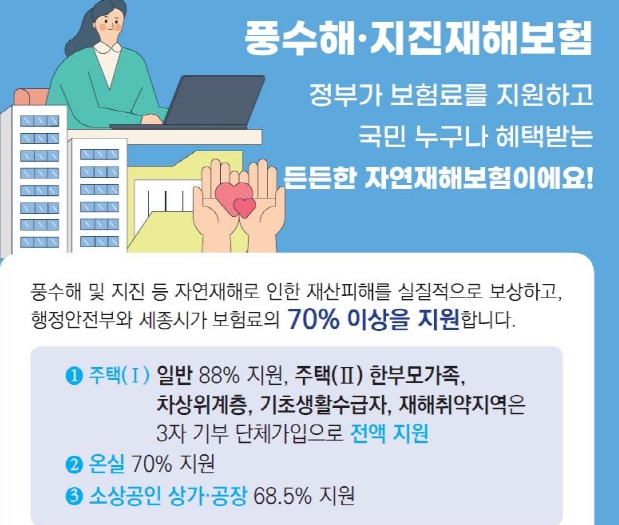 풍수해·지진재해보험

정부가 보험료를 지원하고
국민 누구나 혜택받는
든든한 자연재해보험이에요!

풍수해 및 지진 등 자연재해로 인한 재산피해를 실질적으로 보상하고, 행정안전부와 세종시가 보험료의 70% 이상을 지원합니다.

❶ 주택(Ⅰ) 일반 88% 지원, 주택(Ⅱ) 한부모가족, 차상위계층, 기초생활수급자, 재해취약지역은 3자 기부 단체가입으로 전액 지원
❷ 온실 70% 지원
❸ 소상공인 상가·공장 68.5% 지원